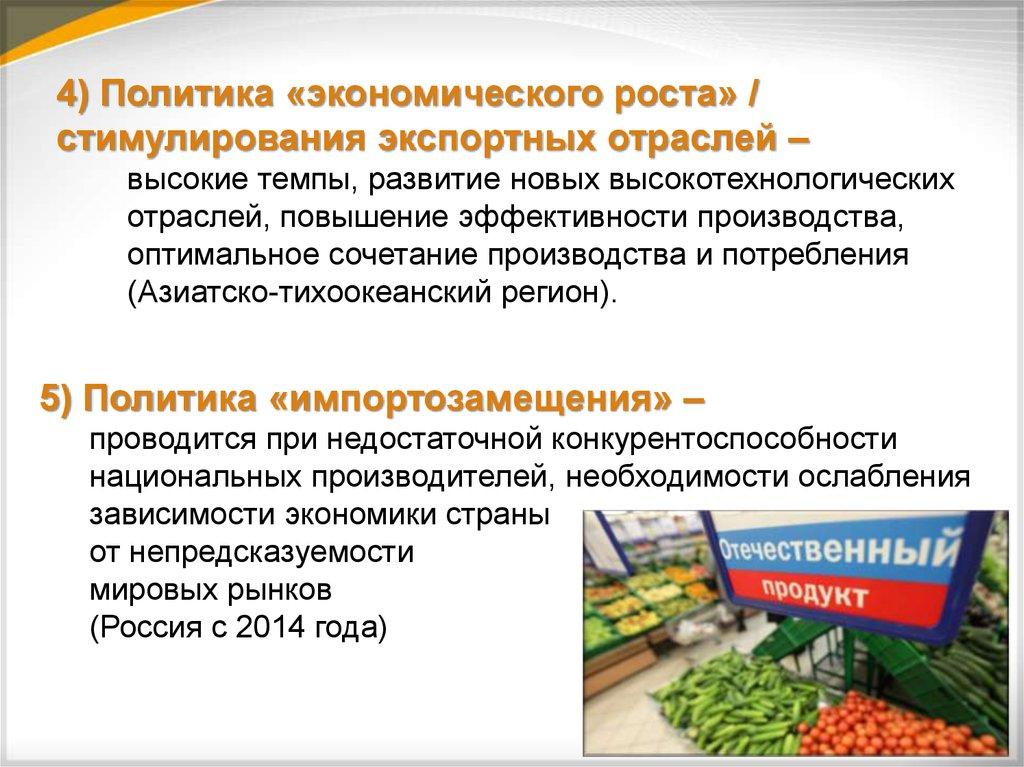 4) Политика «экономического роста» / стимулирования экспортных отраслей –

высокие темпы, развитие новых высокотехнологических отраслей, повышение эффективности производства, оптимальное сочетание производства и потребления (Азиатско-тихоокеанский регион).

5) Политика «импортозамещения» –

проводится при недостаточной конкурентоспособности национальных производителей, необходимости ослабления зависимости экономики страны от непредсказуемости мировых рынков (Россия с 2014 года)

Отечественный продукт